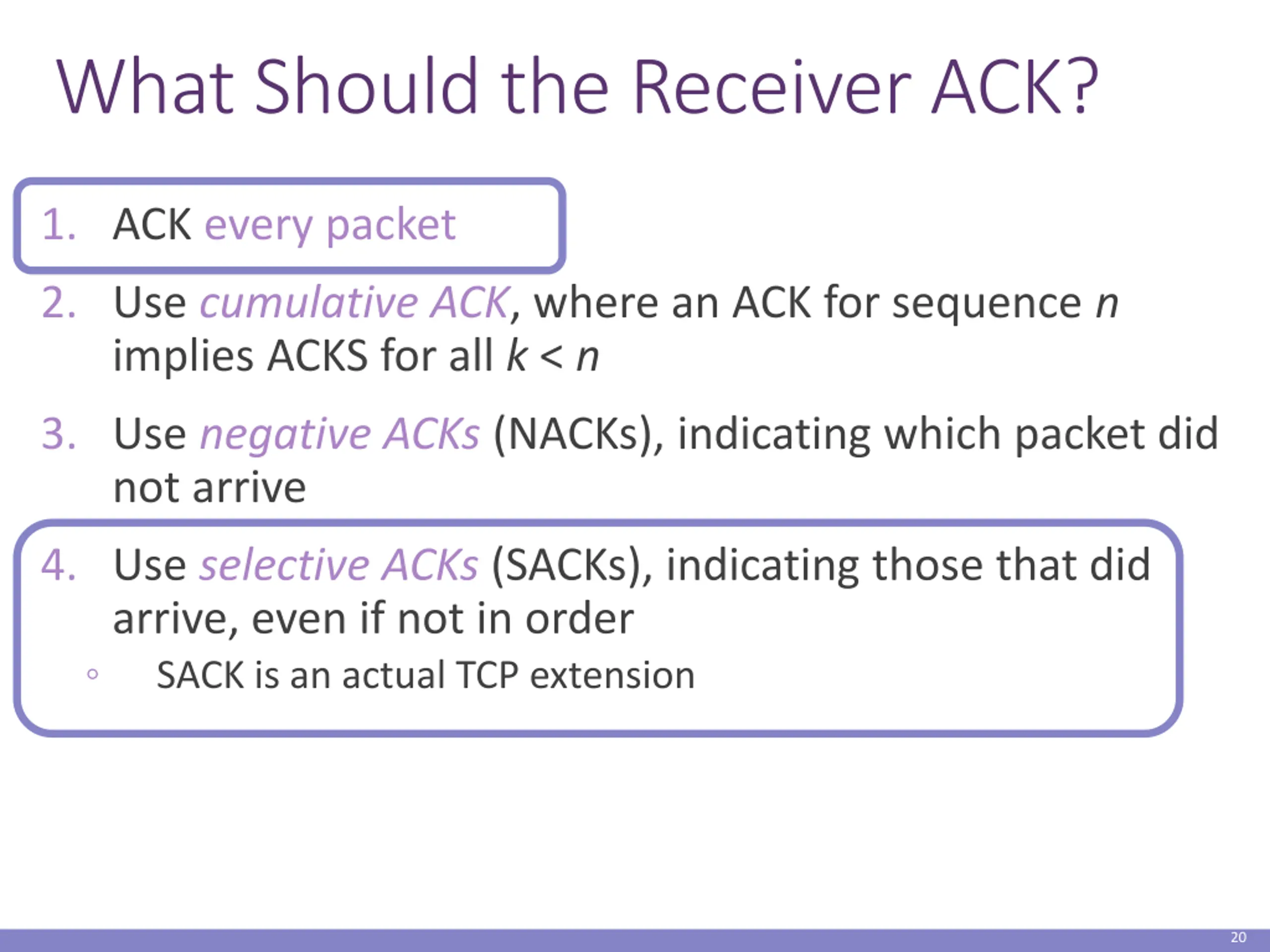 What Should the Receiver ACK?

1. ACK every packet

2. Use cumulative ACK, where an ACK for sequence $n$ implies ACKS for all $k < n$

3. Use negative ACKs (NACKs), indicating which packet did not arrive

4. Use selective ACKs (SACKs), indicating those that did arrive, even if not in order

◦ SACK is an actual TCP extension

20